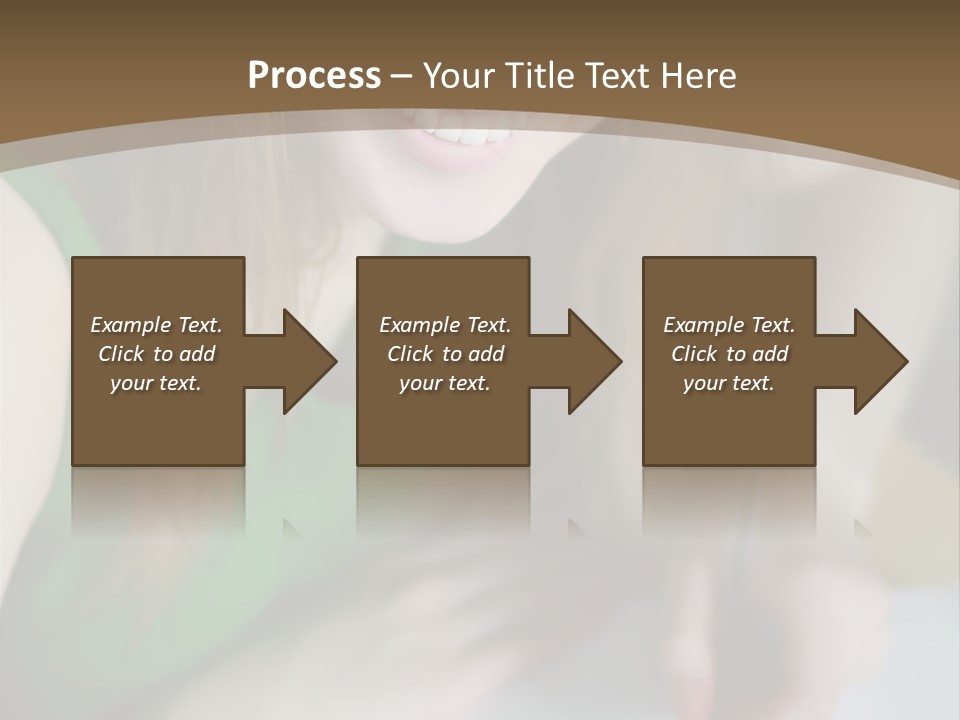 Process – Your Title Text Here

Example Text. Click to add your text.

Example Text. Click to add your text.

Example Text. Click to add your text.